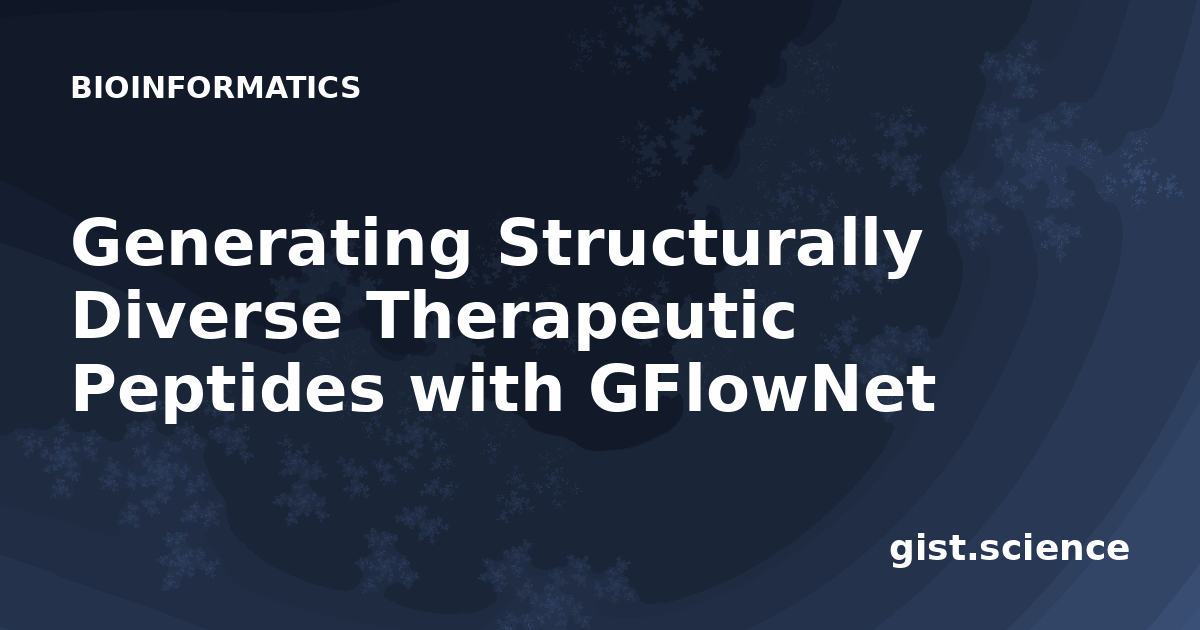 BIOINFORMATICS

Generating Structurally Diverse Therapeutic Peptides with GFlowNet

gist.science